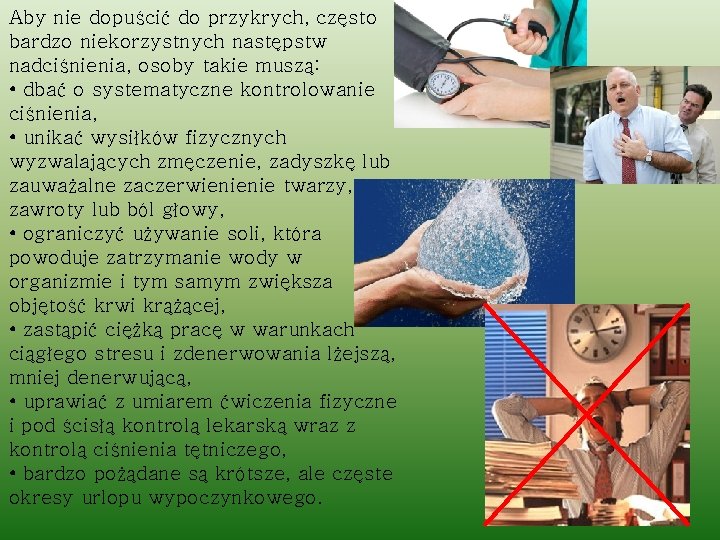 Aby nie dopuścić do przykrych, często bardzo niekorzystnych następstw nadciśnienia, osoby takie muszą:
• dbać o systematyczne kontrolowanie ciśnienia,
• unikać wysiłków fizycznych wyzwalających zmęczenie, zadyszkę lub zauważalne zaczerwienienie twarzy, zawroty lub ból głowy,
• ograniczyć używanie soli, która powoduje zatrzymanie wody w organizmie i tym samym zwiększa objętość krwi krążącej,
• zastąpić ciężką pracę w warunkach ciągłego stresu i zdenerwowania lżejszą, mniej denerwującą,
• uprawiać z umiarem ćwiczenia fizyczne i pod ścisłą kontrolą lekarską wraz z kontrolą ciśnienia tętniczego,
• bardzo pożądane są krótsze, ale częste okresy urlopu wypoczynkowego.